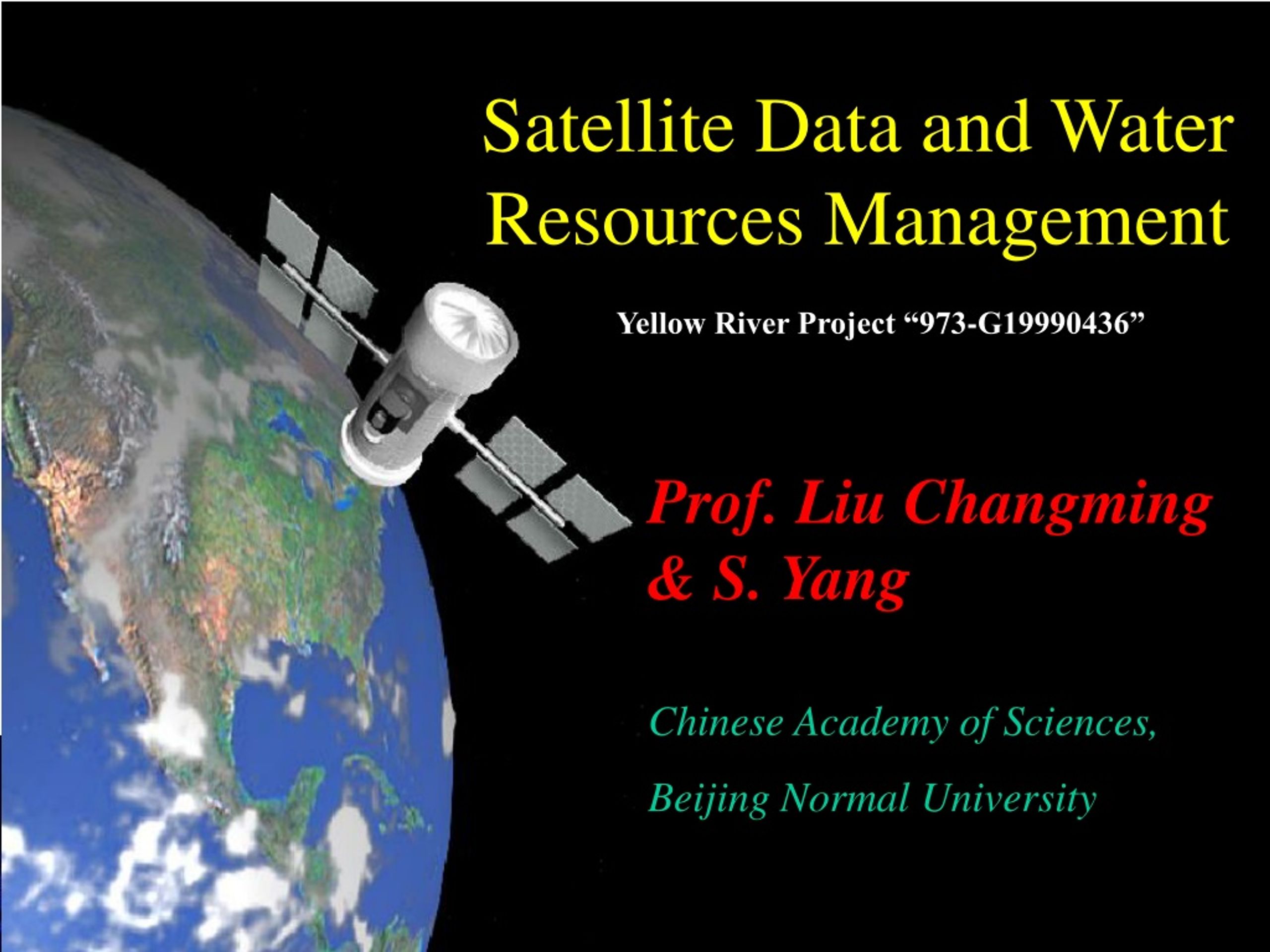 Satellite Data and Water Resources Management

Yellow River Project “973-G19990436”

Prof. Liu Changming & S. Yang

Chinese Academy of Sciences,

Beijing Normal University